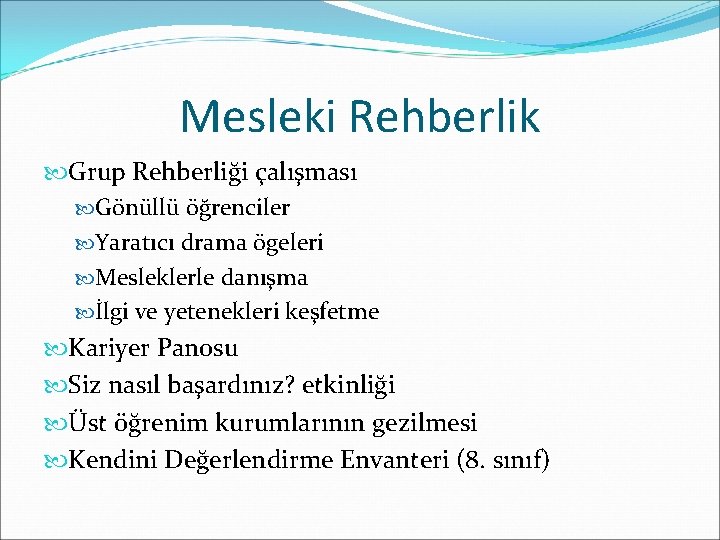 Mesleki Rehberlik

Grup Rehberliği çalışması

Gönüllü öğrenciler

Yaratıcı drama ögeleri

Mesleklerle danışma

İlgi ve yetenekleri keşfetme

Kariyer Panosu

Siz nasıl başardınız? etkinliği

Üst öğrenim kurumlarının gezilmesi

Kendini Değerlendirme Envanteri (8. sınıf)